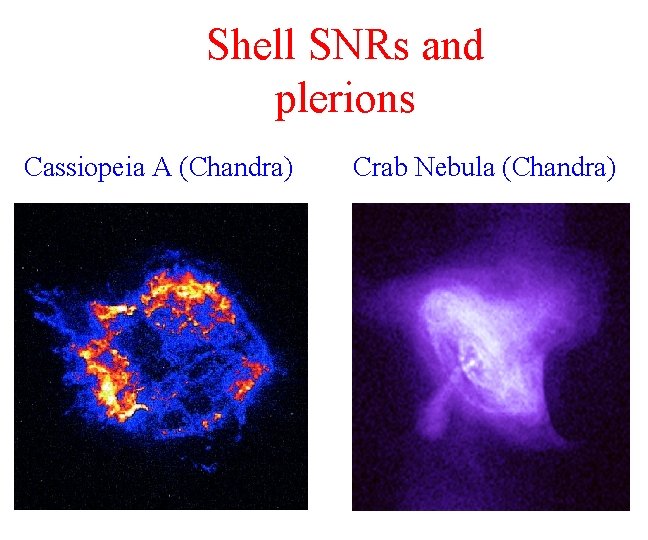 Shell SNRs and plerions

Cassiopeia A (Chandra)

Crab Nebula (Chandra)